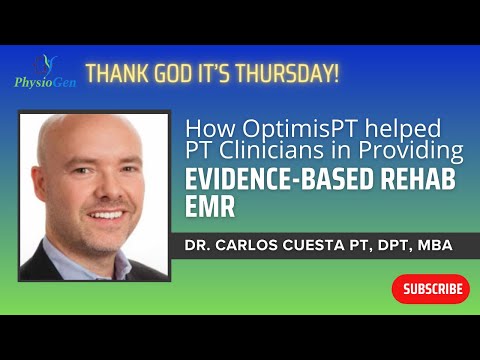 PhysioGen

THANK GOD IT'S THURSDAY!

How OptimisPT helped PT Clinicians in Providing

EVIDENCE-BASED REHAB EMR

DR. CARLOS CUESTA PT, DPT, MBA

SUBSCRIBE